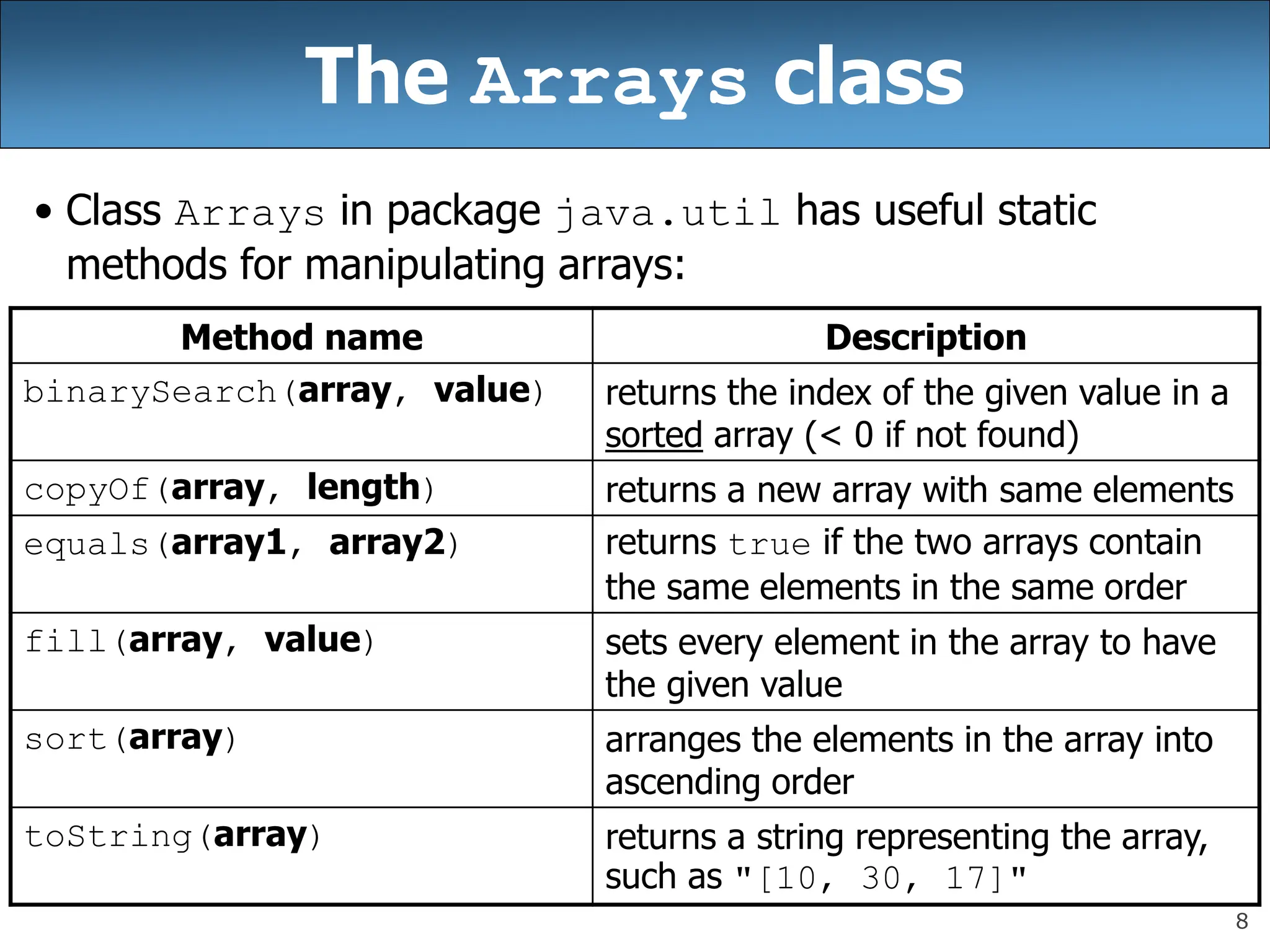 The Arrays class

• Class Arrays in package java.util has useful static methods for manipulating arrays:

| Method name | Description |
|---|---|
| binarySearch(array, value) | returns the index of the given value in a sorted array (< 0 if not found) |
| copyOf(array, length) | returns a new array with same elements |
| equals(array1, array2) | returns true if the two arrays contain the same elements in the same order |
| fill(array, value) | sets every element in the array to have the given value |
| sort(array) | arranges the elements in the array into ascending order |
| toString(array) | returns a string representing the array, such as "[10, 30, 17]" |

8